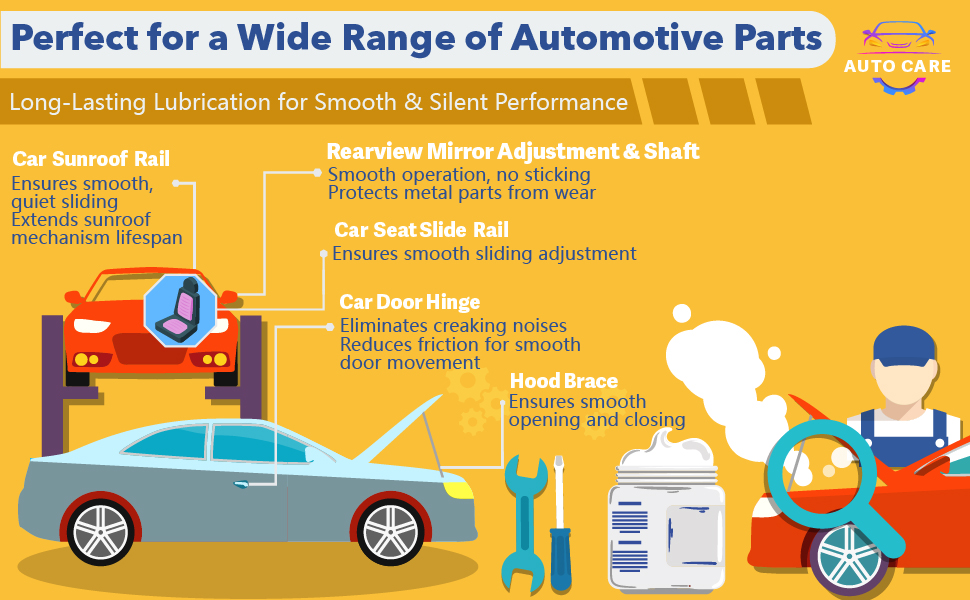 Perfect for a Wide Range of Automotive Parts

AUTO CARE

Long-Lasting Lubrication for Smooth & Silent Performance

Car Sunroof Rail
Ensures smooth, quiet sliding
Extends sunroof mechanism lifespan

Rearview Mirror Adjustment & Shaft
Smooth operation, no sticking
Protects metal parts from wear

Car Seat Slide Rail
Ensures smooth sliding adjustment

Car Door Hinge
Eliminates creaking noises
Reduces friction for smooth door movement

Hood Brace
Ensures smooth opening and closing